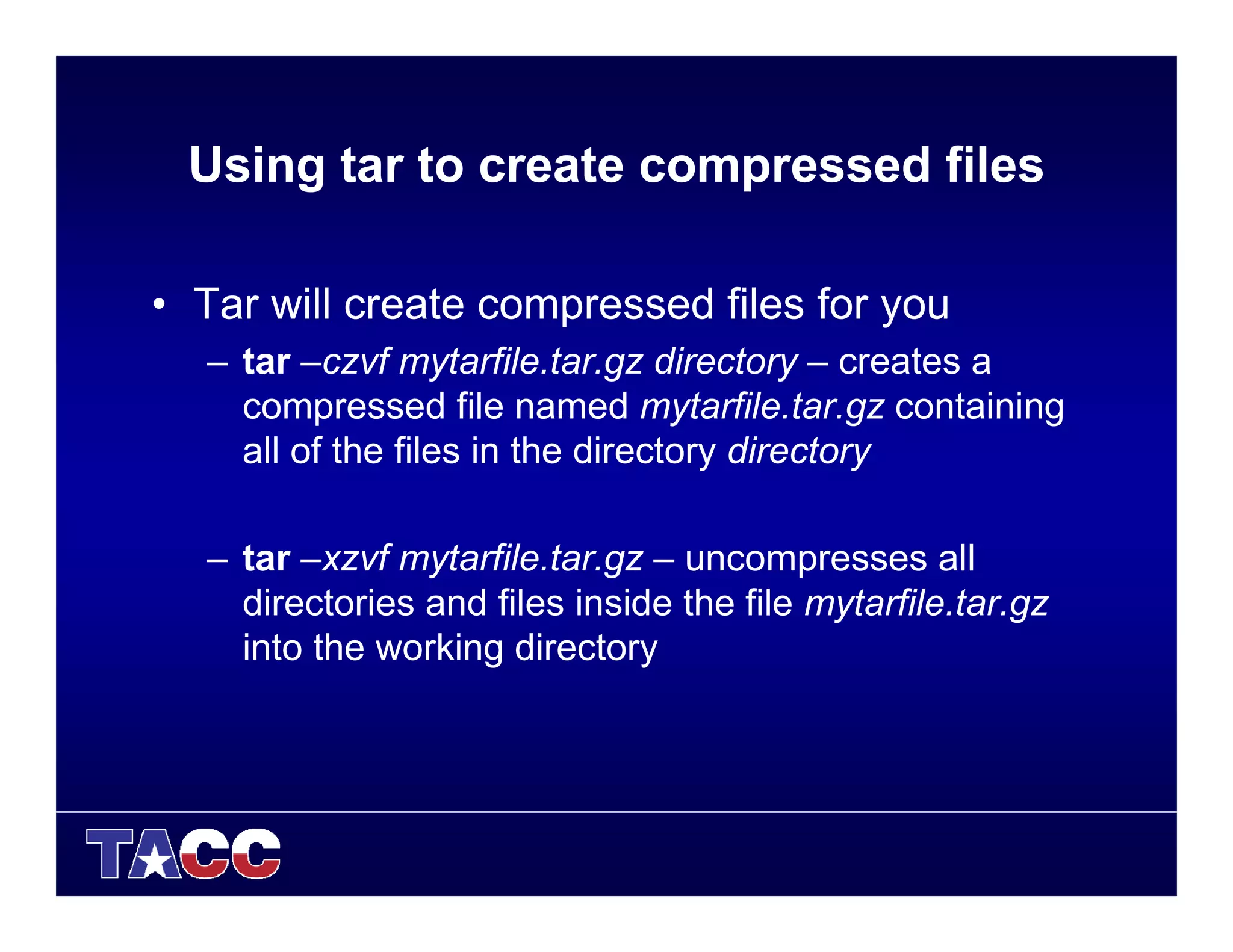 Using tar to create compressed files

• Tar will create compressed files for you

– tar –czvf mytarfile.tar.gz directory – creates a compressed file named mytarfile.tar.gz containing all of the files in the directory directory

– tar –xzvf mytarfile.tar.gz – uncompresses all directories and files inside the file mytarfile.tar.gz into the working directory

TACC